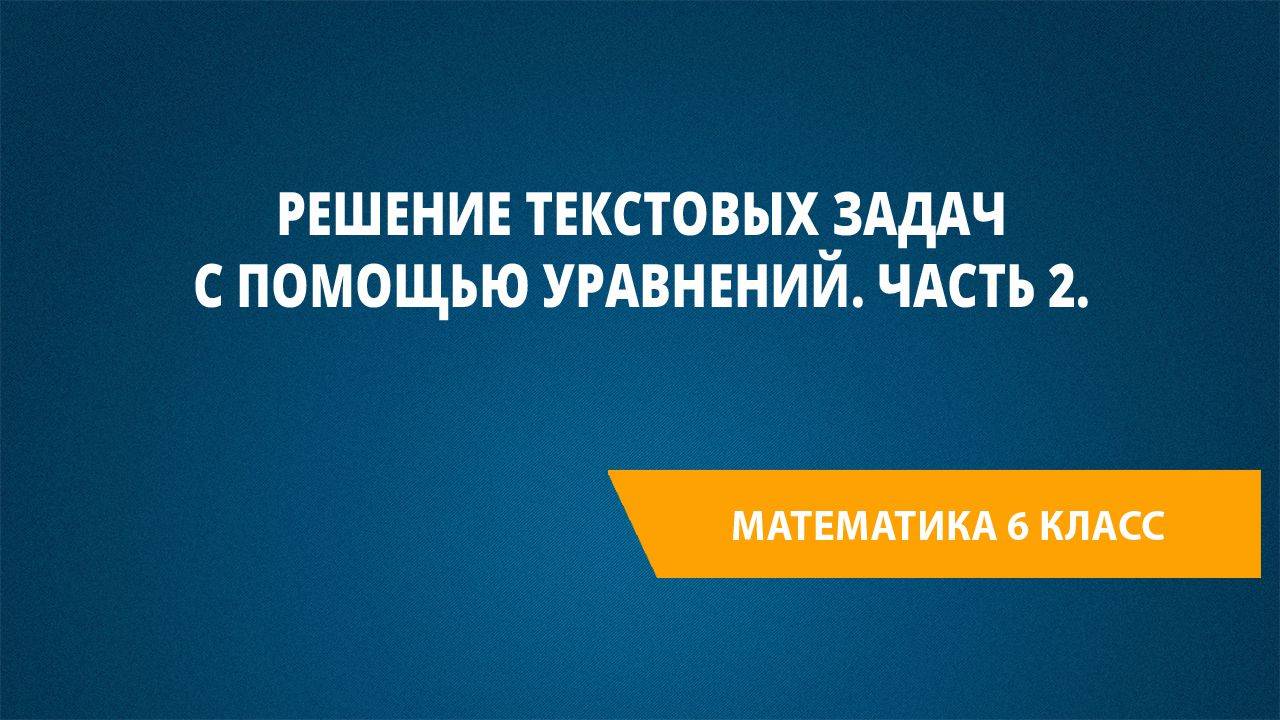 РЕШЕНИЕ ТЕКСТОВЫХ ЗАДАЧ С ПОМОЩЬЮ УРАВНЕНИЙ. ЧАСТЬ 2.

МАТЕМАТИКА 6 КЛАСС